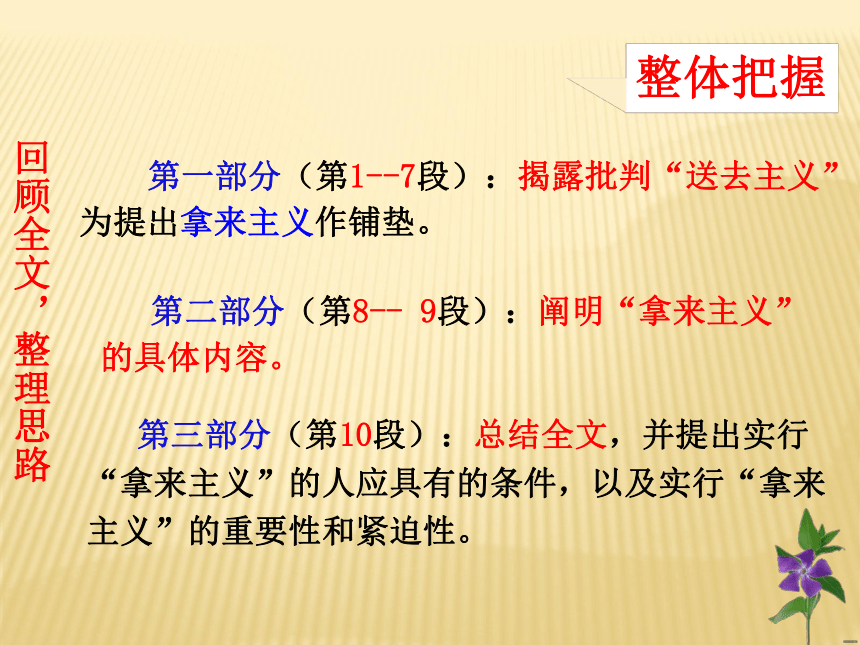 整体把握

回顾全文，整理思路

第一部分（第1--7段）：揭露批判“送去主义”为提出拿来主义作铺垫。

第二部分（第8-- 9段）：阐明“拿来主义”的具体内容。

第三部分（第10段）：总结全文，并提出实行“拿来主义”的人应具有的条件，以及实行“拿来主义”的重要性和紧迫性。